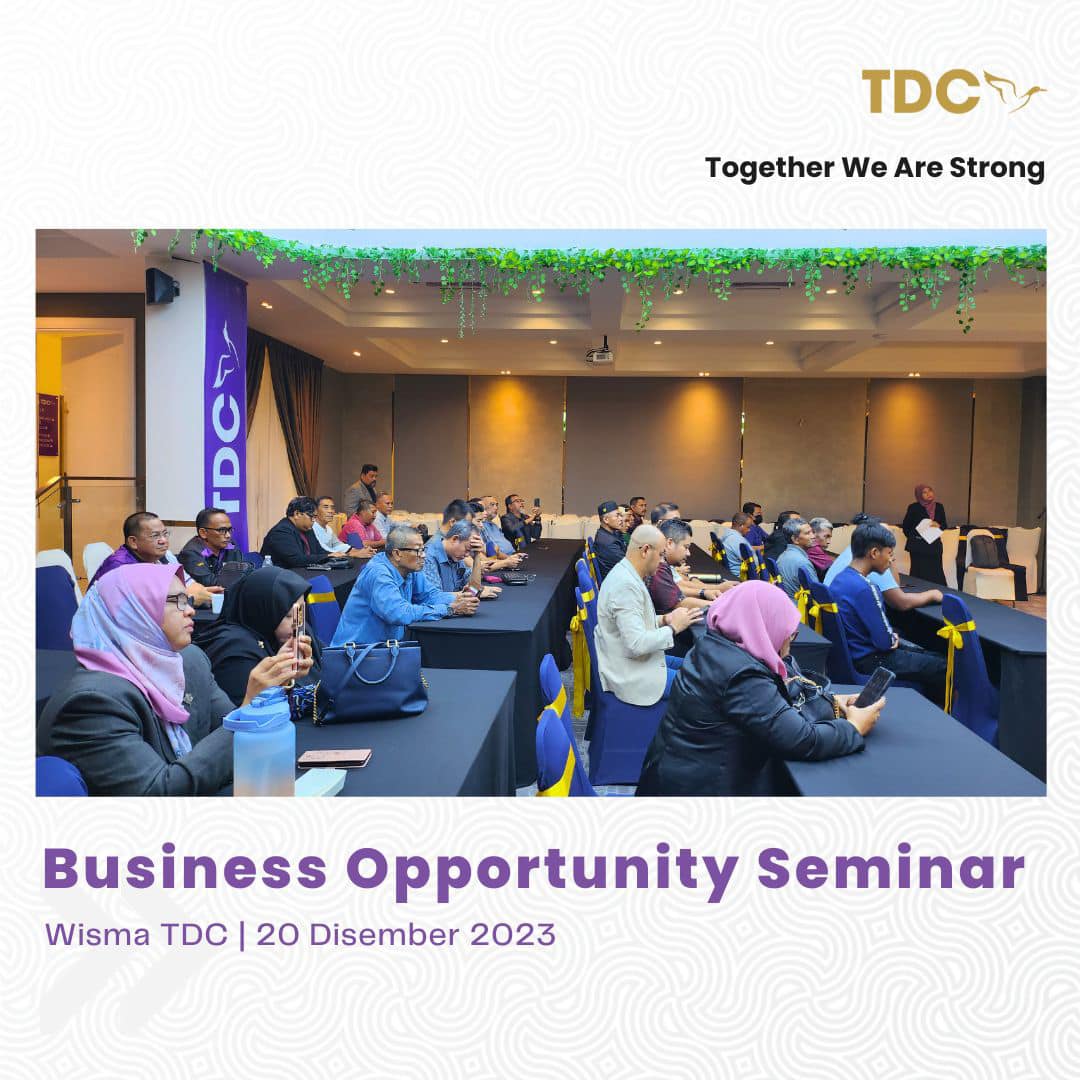 TDC

Together We Are Strong

TDC

Business Opportunity Seminar

Wisma TDC | 20 Disember 2023